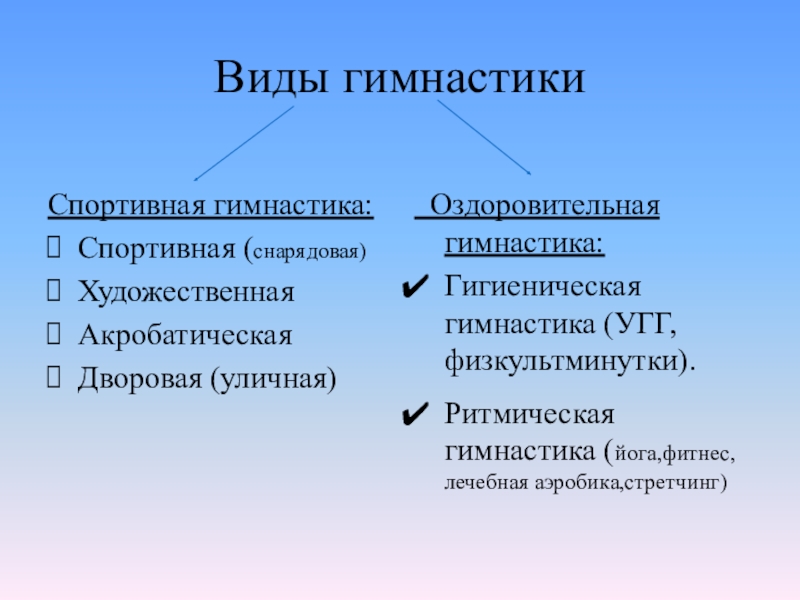 Виды гимнастики

Спортивная гимнастика:
 Спортивная (снарядовая)
 Художественная
 Акробатическая
 Дворовая (уличная)

Оздоровительная гимнастика:
✔ Гигиеническая гимнастика (УГГ, физкультминутки).
✔ Ритмическая гимнастика (йога,фитнес, лечебная аэробика,стретчинг)